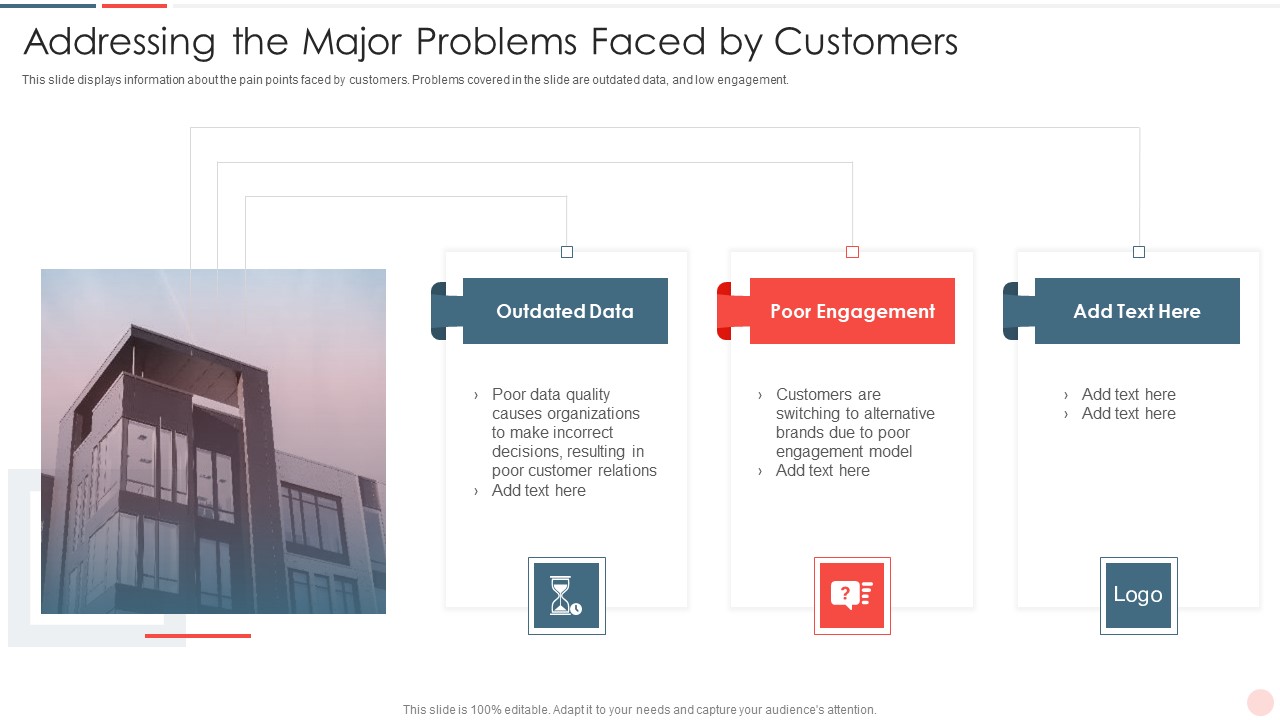 Addressing the Major Problems Faced by Customers

This slide displays information about the pain points faced by customers. Problems covered in the slide are outdated data, and low engagement.

Outdated Data

› Poor data quality causes organizations to make incorrect decisions, resulting in poor customer relations
› Add text here

Poor Engagement

› Customers are switching to alternative brands due to poor engagement model
› Add text here

Add Text Here

› Add text here
› Add text here

Logo

This slide is 100% editable. Adapt it to your needs and capture your audience's attention.